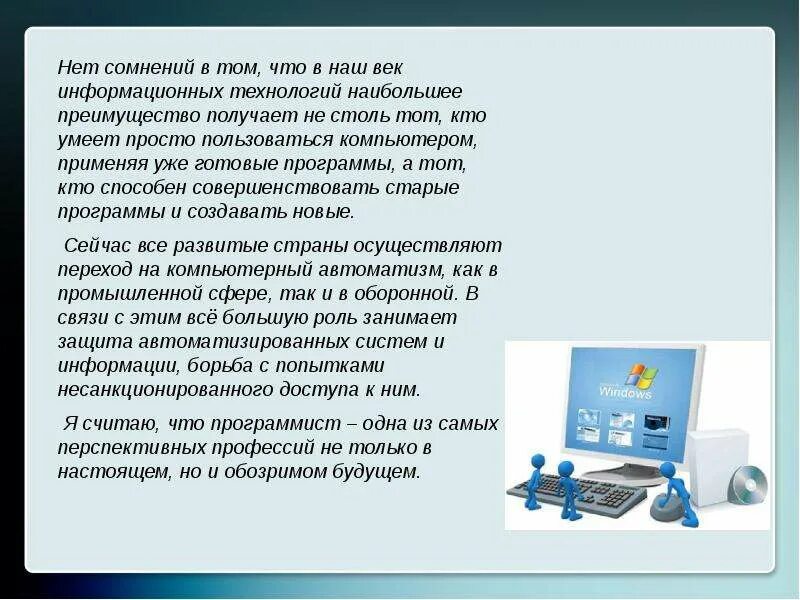 Нет сомнений в том, что в наш век информационных технологий наибольшее преимущество получает не столь тот, кто умеет просто пользоваться компьютером, применяя уже готовые программы, а тот, кто способен совершенствовать старые программы и создавать новые.

Сейчас все развитые страны осуществляют переход на компьютерный автоматизм, как в промышленной сфере, так и в оборонной. В связи с этим всё большую роль занимает защита автоматизированных систем и информации, борьба с попытками несанкционированного доступа к ним.

Я считаю, что программист – одна из самых перспективных профессий не только в настоящем, но и обозримом будущем.

Windows